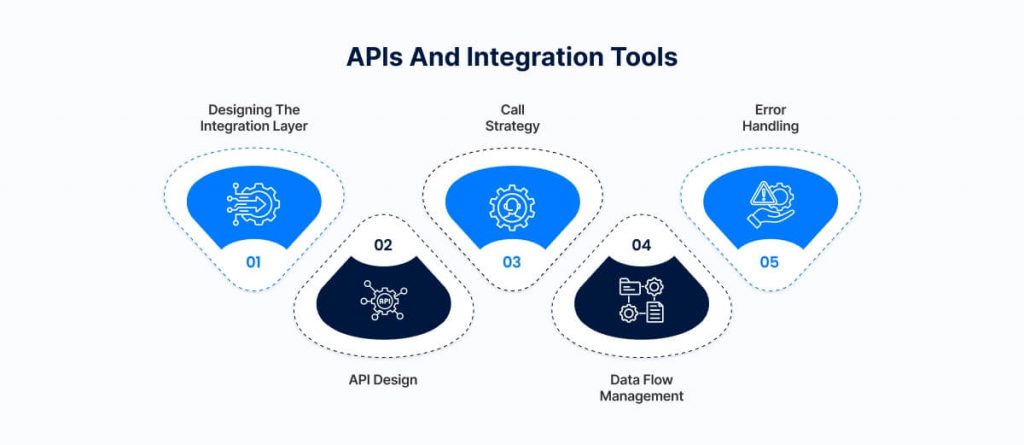 APIs And Integration Tools

Designing The Integration Layer

01

02

API

API Design

Call Strategy

03

04

Data Flow Management

Error Handling

05